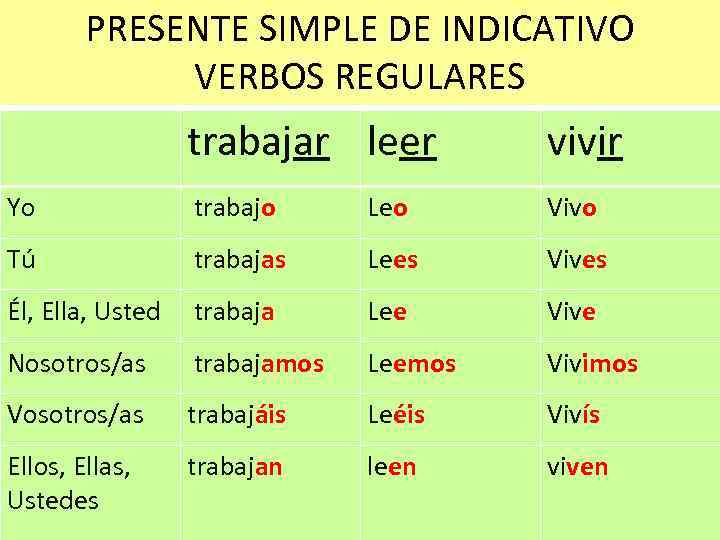 PRESENTE SIMPLE DE INDICATIVO
VERBOS REGULARES

| | trabajar | leer | vivir |
|---|---|---|---|
| Yo | trabajo | Leo | Vivo |
| Tú | trabajas | Lees | Vives |
| Él, Ella, Usted | trabaja | Lee | Vive |
| Nosotros/as | trabajamos | Leemos | Vivimos |
| Vosotros/as | trabajáis | Leéis | Vivís |
| Ellos, Ellas, Ustedes | trabajan | leen | viven |